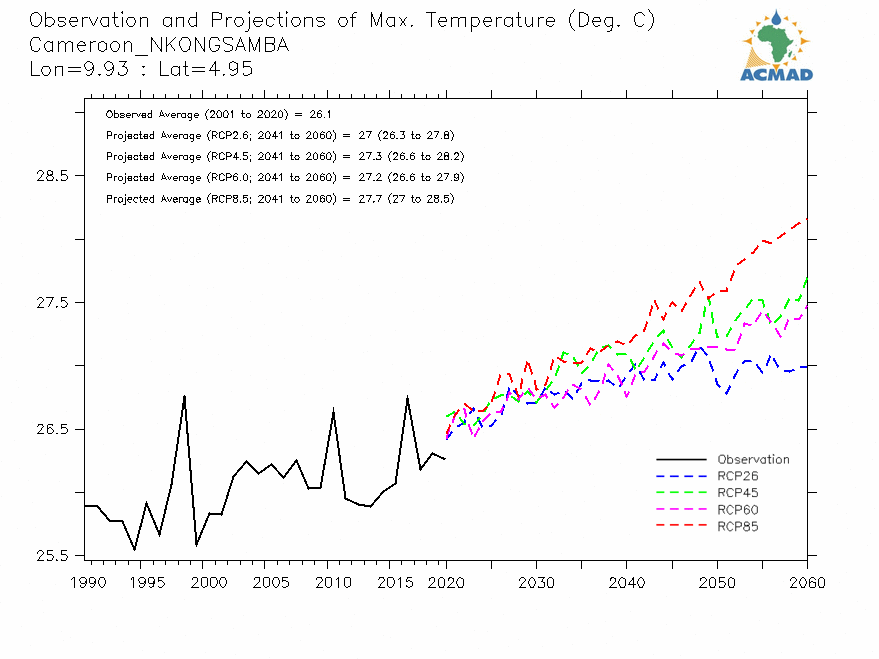 Observation and Projections of Max. Temperature (Deg. C)
Cameroon_NKONGSAMBA
Lon=9.93 : Lat=4.95

ACMAD

Observed Average (2001 to 2020) = 26.1
Projected Average (RCP2.6; 2041 to 2060) = 27 (26.3 to 27.8)
Projected Average (RCP4.5; 2041 to 2060) = 27.3 (26.6 to 28.2)
Projected Average (RCP6.0; 2041 to 2060) = 27.2 (26.6 to 27.9)
Projected Average (RCP8.5; 2041 to 2060) = 27.7 (27 to 28.5)

28.5
27.5
26.5
25.5

Observation
RCP26
RCP45
RCP60
RCP85

1990 1995 2000 2005 2010 2015 2020 2030 2040 2050 2060